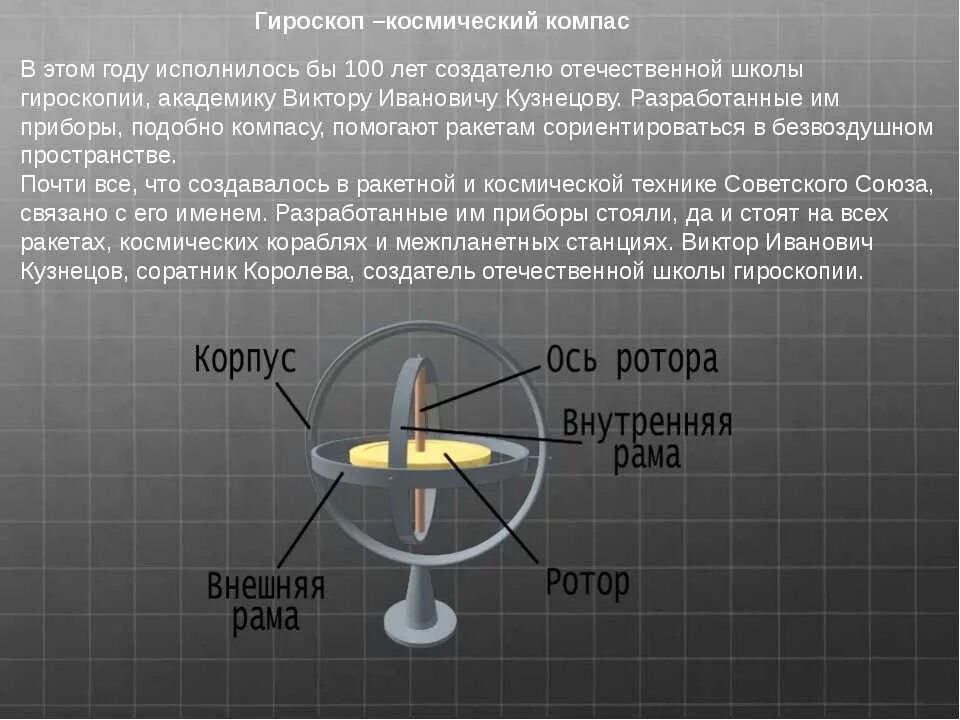 Гироскоп –космический компас

В этом году исполнилось бы 100 лет создателю отечественной школы гироскопии, академику Виктору Ивановичу Кузнецову. Разработанные им приборы, подобно компасу, помогают ракетам сориентироваться в безвоздушном пространстве.
Почти все, что создавалось в ракетной и космической технике Советского Союза, связано с его именем. Разработанные им приборы стояли, да и стоят на всех ракетах, космических кораблях и межпланетных станциях. Виктор Иванович Кузнецов, соратник Королева, создатель отечественной школы гироскопии.

Корпус
Ось ротора
Внутренняя рама
Внешняя рама
Ротор